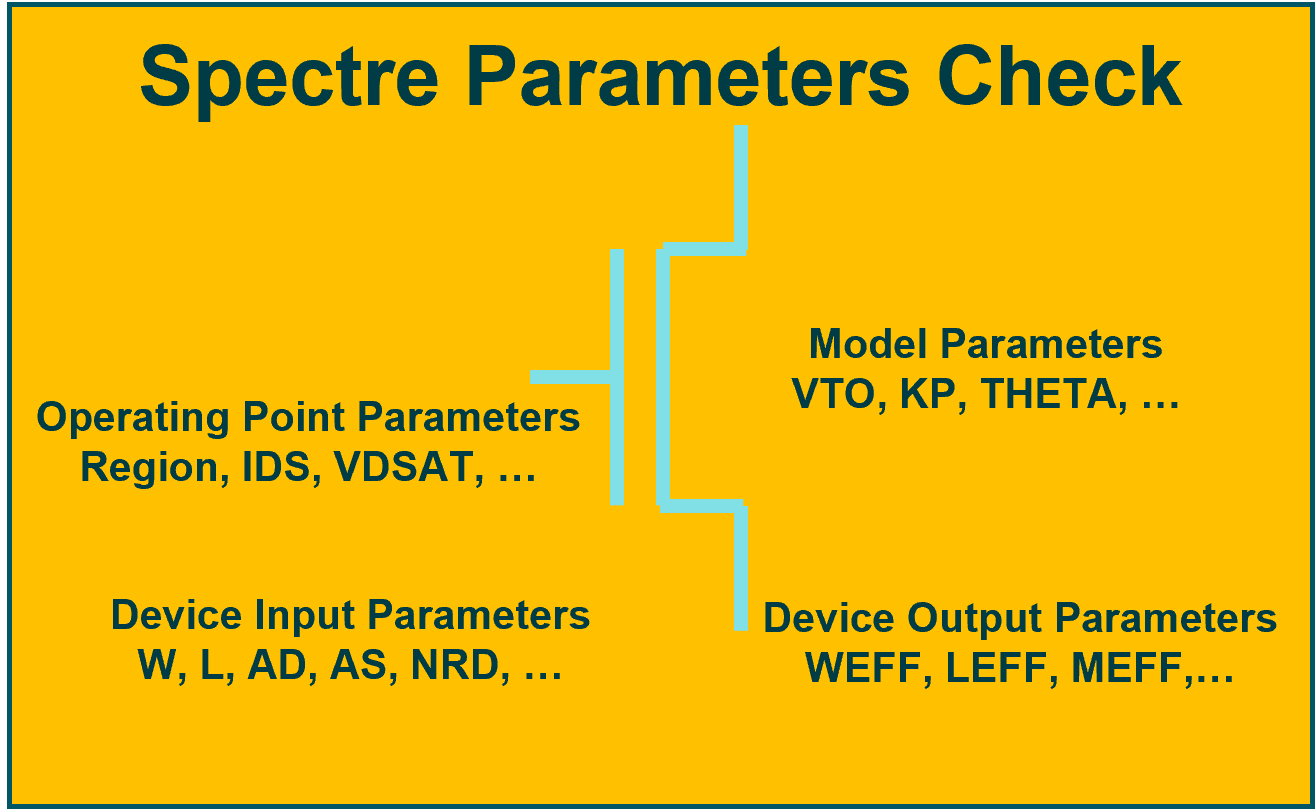 Spectre Parameters Check

Model Parameters
VTO, KP, THETA, …

Operating Point Parameters
Region, IDS, VDSAT, …

Device Input Parameters
W, L, AD, AS, NRD, …

Device Output Parameters
WEFF, LEFF, MEFF,…